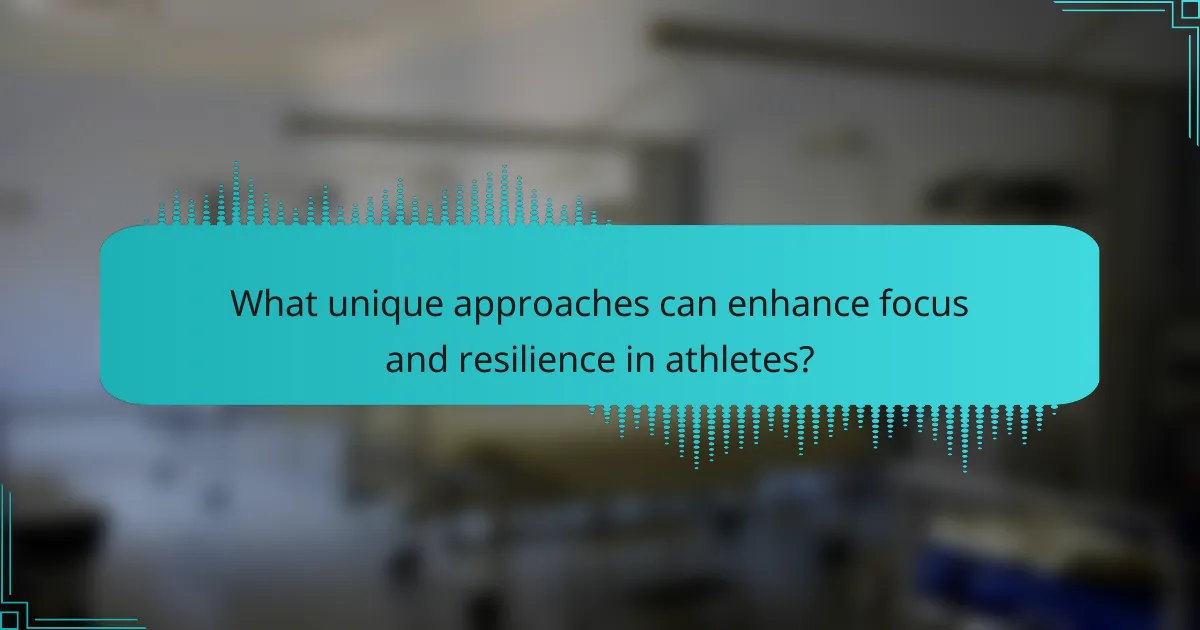 What unique approaches can enhance focus and resilience in athletes?